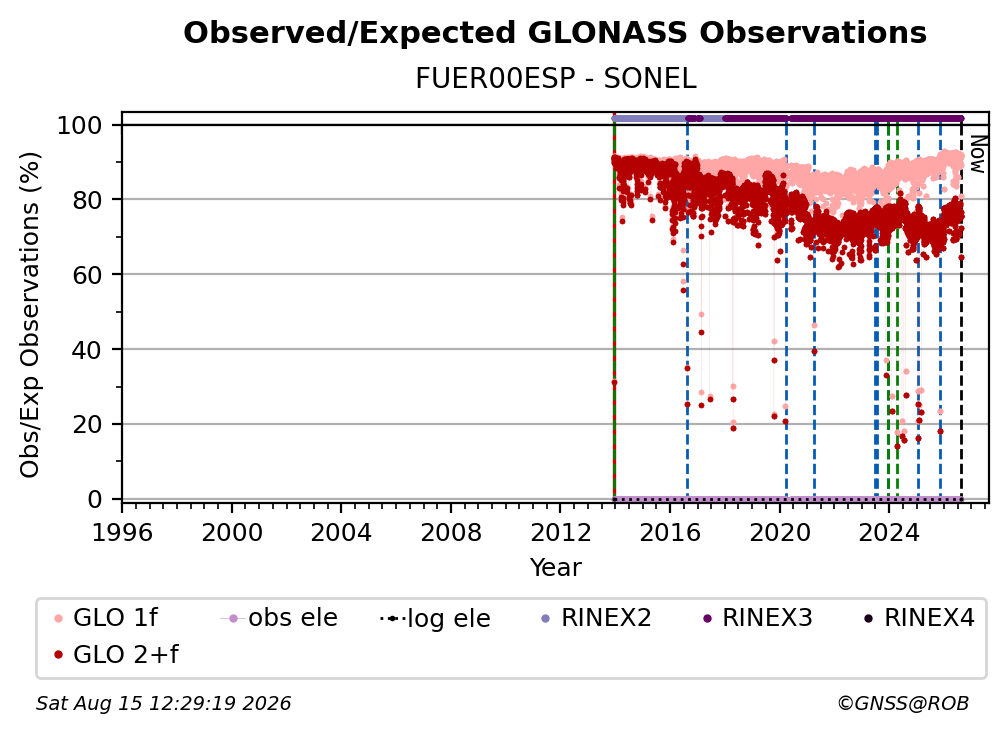 Observed/Expected GLONASS Observations
FUER00ESP - SONEL

Obs/Exp Observations (%)
100
80
60
40
20
0

Now

1996 2000 2004 2008 2012 2016 2020 2024
Year

GLO 1f
obs ele
log ele
RINEX2
RINEX3
RINEX4
GLO 2+f

Sat Aug 15 12:29:19 2026
©GNSS@ROB